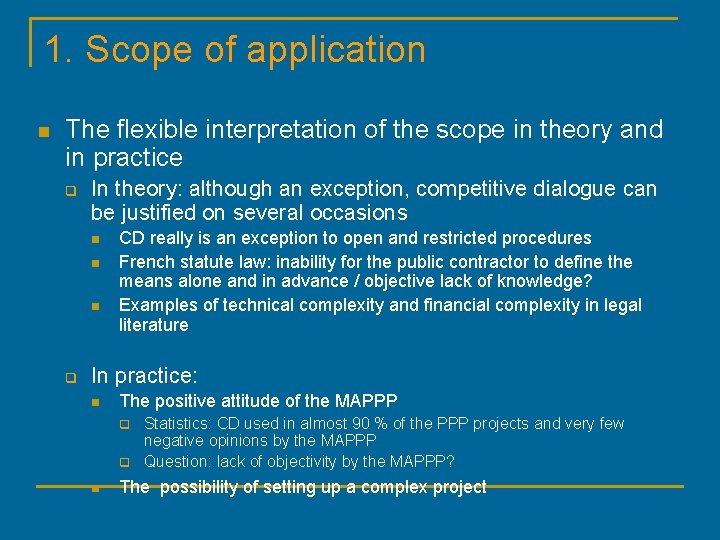 1. Scope of application

The flexible interpretation of the scope in theory and in practice

In theory: although an exception, competitive dialogue can be justified on several occasions

CD really is an exception to open and restricted procedures

French statute law: inability for the public contractor to define the means alone and in advance / objective lack of knowledge?

Examples of technical complexity and financial complexity in legal literature

In practice:

The positive attitude of the MAPPP

Statistics: CD used in almost 90 % of the PPP projects and very few negative opinions by the MAPPP

Question: lack of objectivity by the MAPPP?

The possibility of setting up a complex project